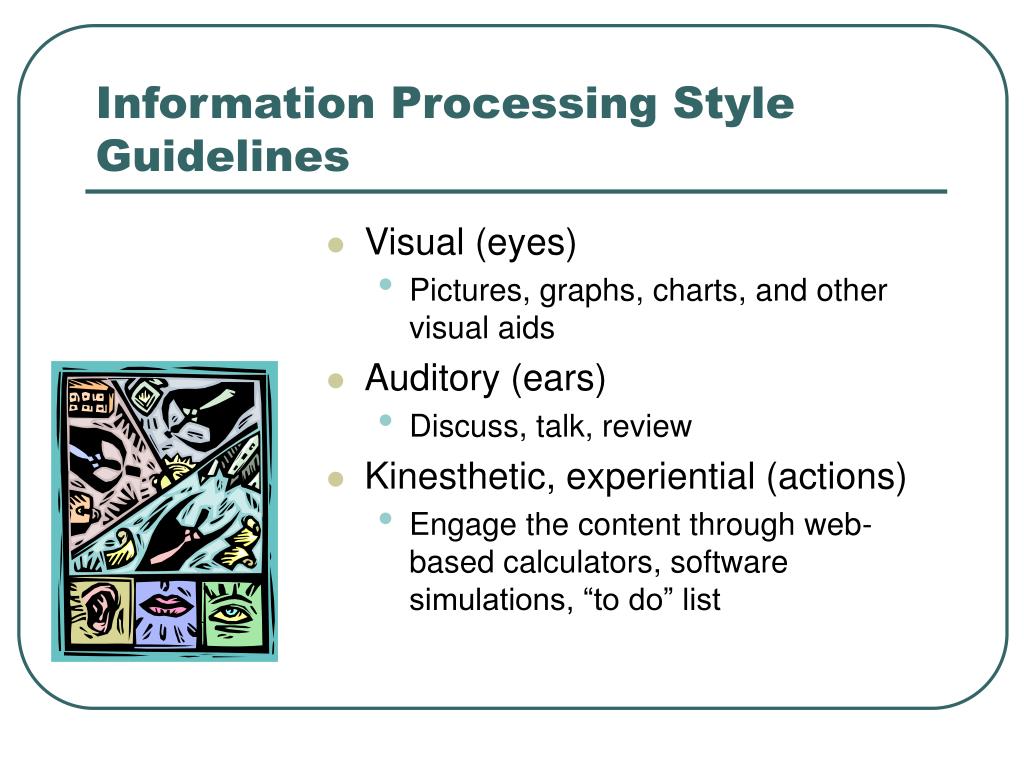 Information Processing Style Guidelines

- Visual (eyes)
  - Pictures, graphs, charts, and other visual aids
- Auditory (ears)
  - Discuss, talk, review
- Kinesthetic, experiential (actions)
  - Engage the content through web-based calculators, software simulations, “to do” list